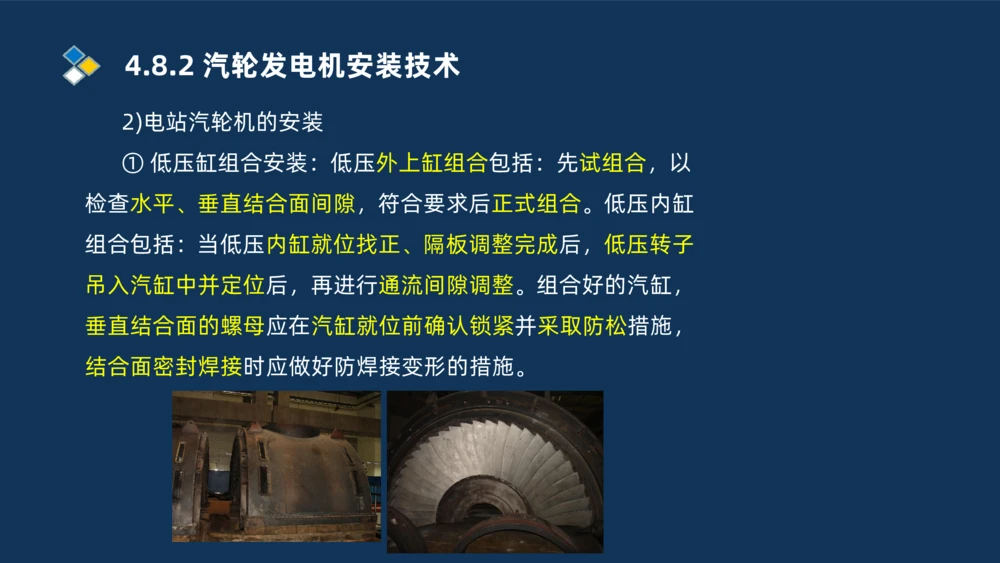 4.8.2 汽轮发电机安装技术

2)电站汽轮机的安装

① 低压缸组合安装：低压外上缸组合包括：先试组合，以检查水平、垂直结合面间隙，符合要求后正式组合。低压内缸组合包括：当低压内缸就位找正、隔板调整完成后，低压转子吊入汽缸中并定位后，再进行通流间隙调整。组合好的汽缸，垂直结合面的螺母应在汽缸就位前确认锁紧并采取防松措施，结合面密封焊接时应做好防焊接变形的措施。